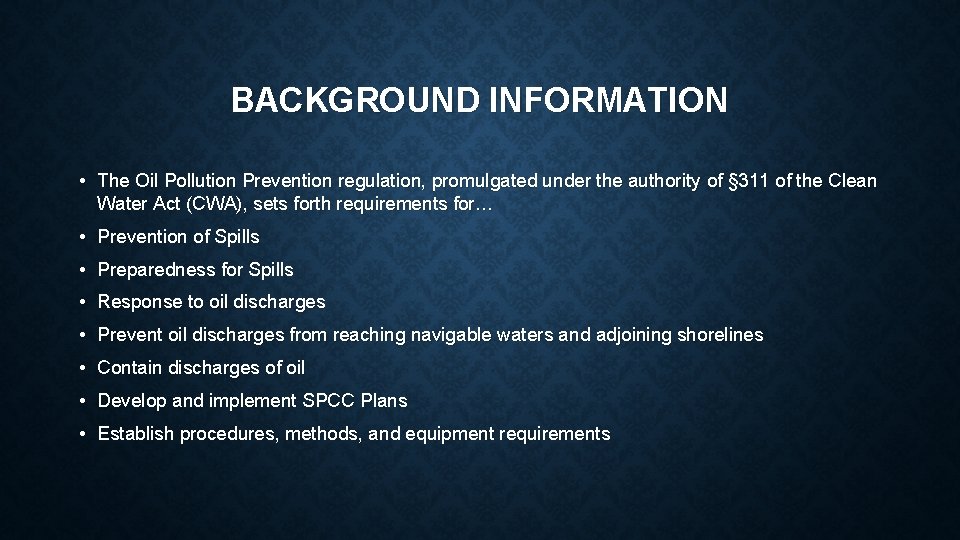 BACKGROUND INFORMATION

• The Oil Pollution Prevention regulation, promulgated under the authority of §311 of the Clean Water Act (CWA), sets forth requirements for…

• Prevention of Spills

• Preparedness for Spills

• Response to oil discharges

• Prevent oil discharges from reaching navigable waters and adjoining shorelines

• Contain discharges of oil

• Develop and implement SPCC Plans

• Establish procedures, methods, and equipment requirements